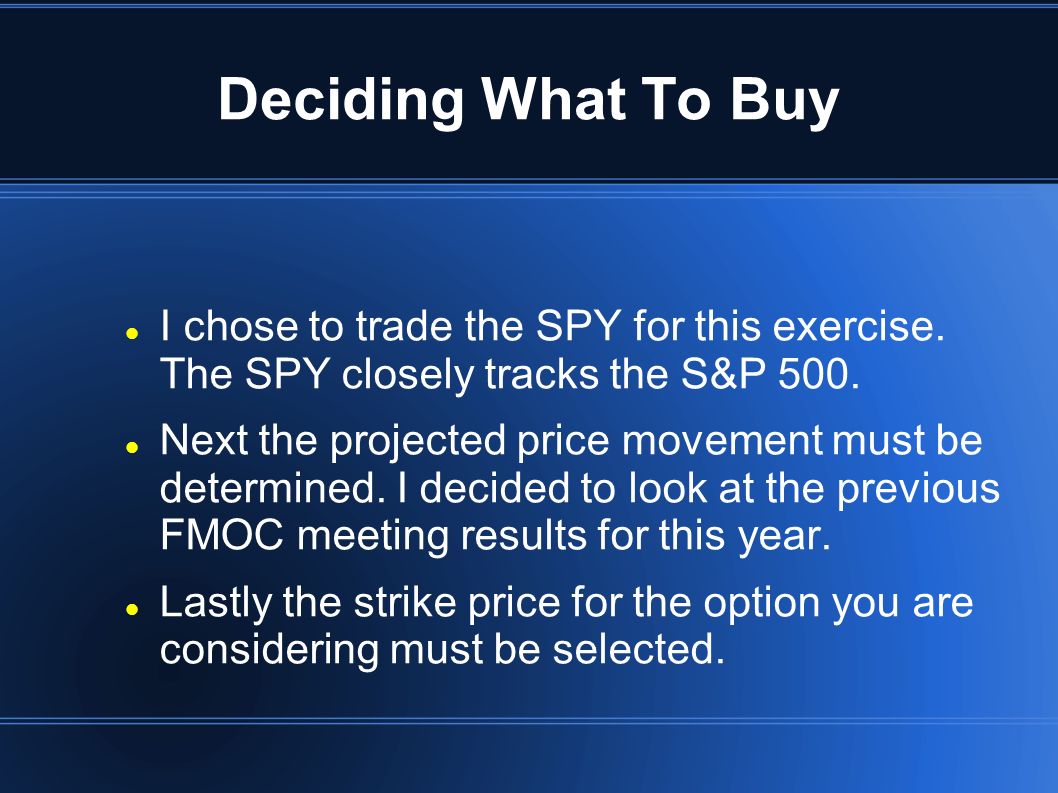 Deciding What To Buy

- I chose to trade the SPY for this exercise. The SPY closely tracks the S&P 500.
- Next the projected price movement must be determined. I decided to look at the previous FMOC meeting results for this year.
- Lastly the strike price for the option you are considering must be selected.